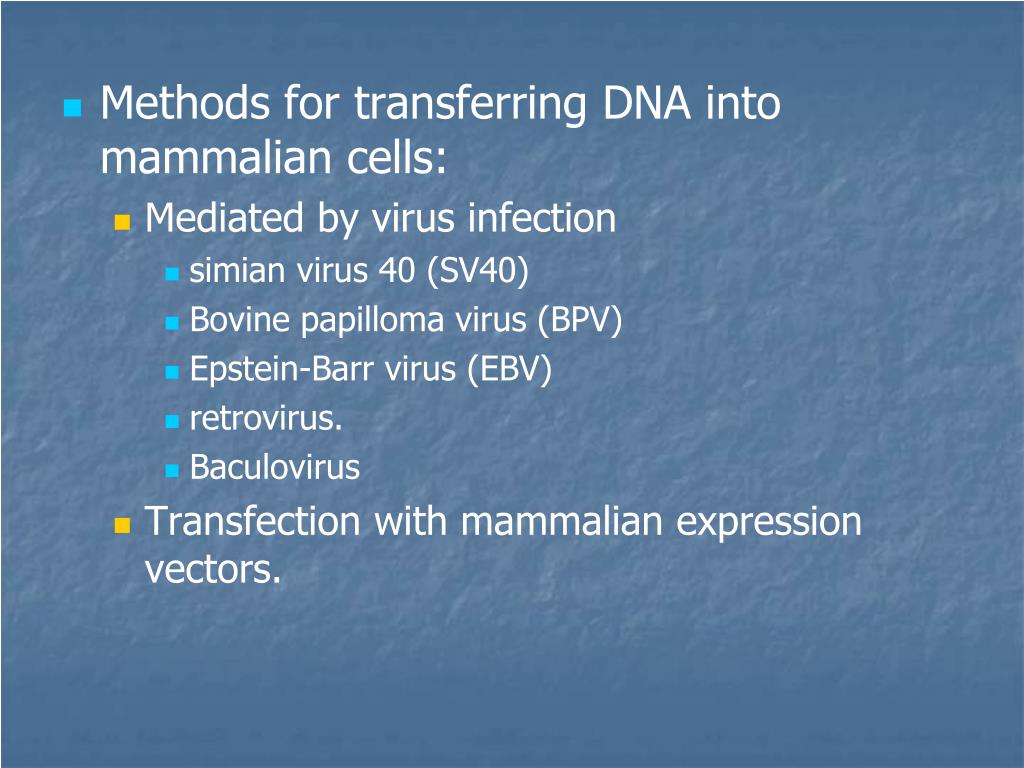 Methods for transferring DNA into mammalian cells:

Mediated by virus infection

simian virus 40 (SV40)

Bovine papilloma virus (BPV)

Epstein-Barr virus (EBV)

retrovirus.

Baculovirus

Transfection with mammalian expression vectors.